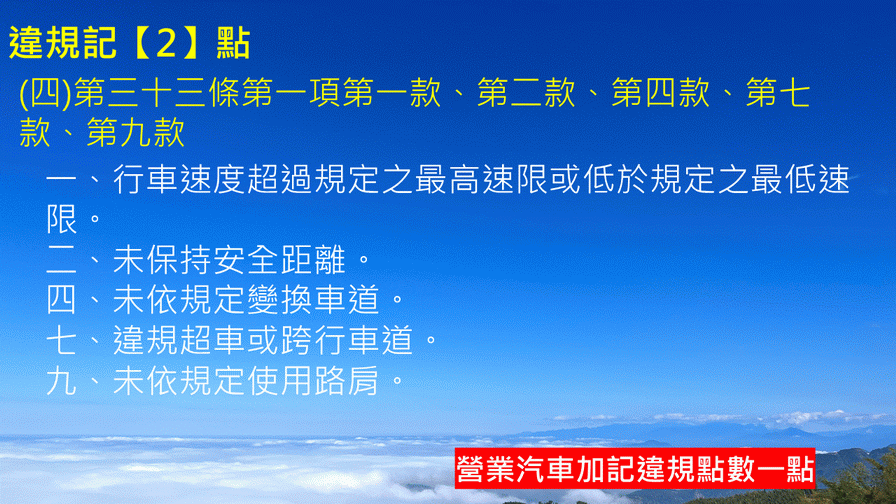 違規記【2】點

(四)第三十三條第一項第一款、第二款、第四款、第七款、第九款

一、行車速度超過規定之最高速限或低於規定之最低速限。
二、未保持安全距離。
四、未依規定變換車道。
七、違規超車或跨行車道。
九、未依規定使用路肩。

營業汽車加記違規點數一點